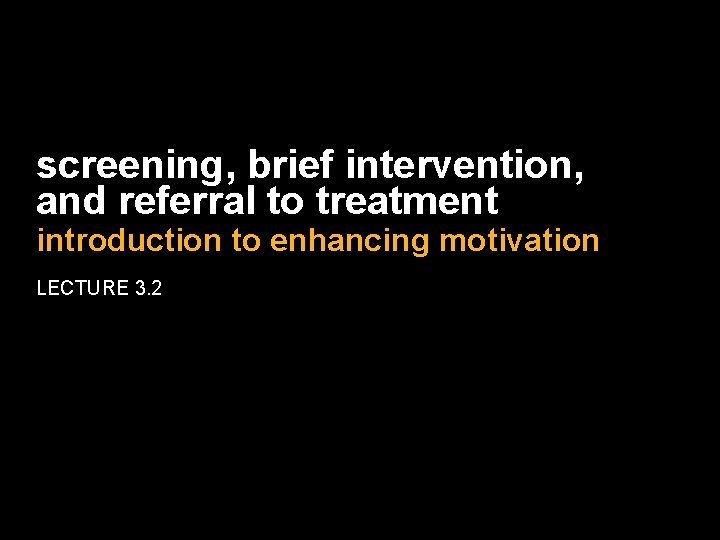 screening, brief intervention, and referral to treatment

introduction to enhancing motivation

LECTURE 3.2